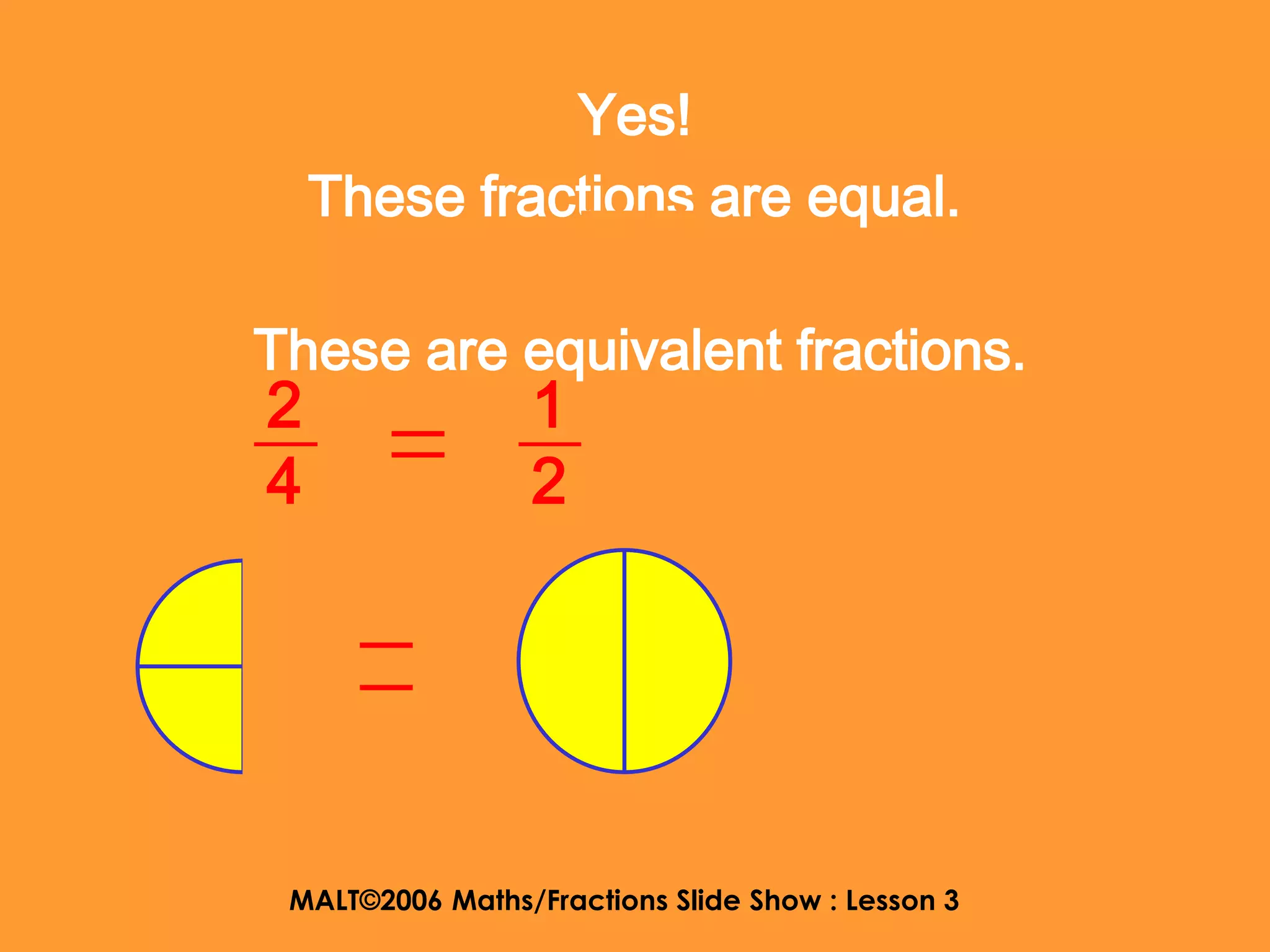 Yes!

These fractions are equal.

These are equivalent fractions.

$\frac{2}{4} = \frac{1}{2}$

=

MALT©2006 Maths/Fractions Slide Show : Lesson 3